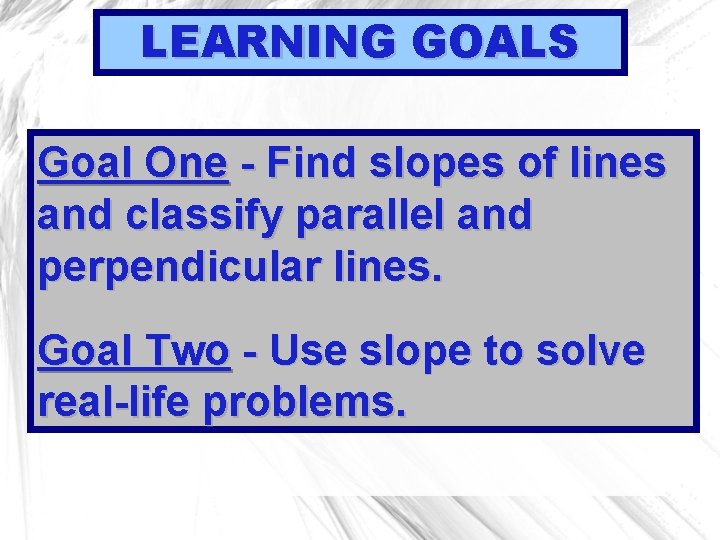 LEARNING GOALS

Goal One - Find slopes of lines and classify parallel and perpendicular lines.

Goal Two - Use slope to solve real-life problems.